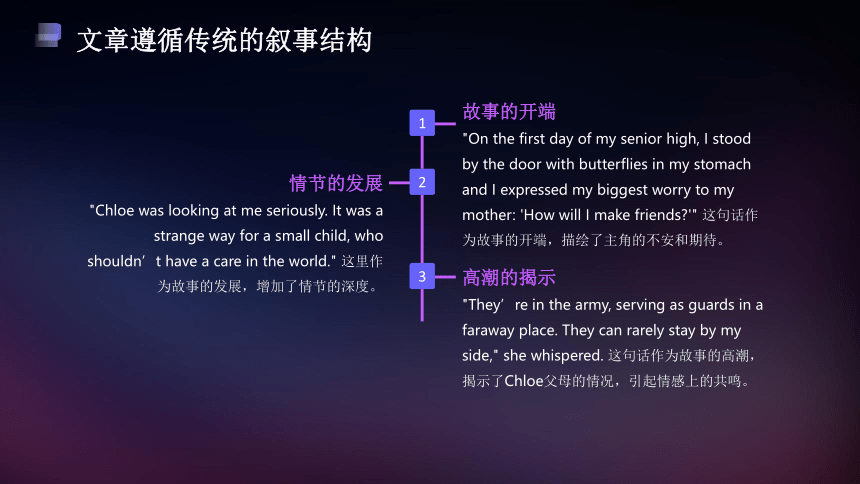 文章遵循传统的叙事结构

1

故事的开端

"On the first day of my senior high, I stood by the door with butterflies in my stomach and I expressed my biggest worry to my mother: 'How will I make friends?'" 这句话作为故事的开端，描绘了主角的不安和期待。

2

情节的发展

"Chloe was looking at me seriously. It was a strange way for a small child, who shouldn’t have a care in the world." 这里作为故事的发展，增加了情节的深度。

3

高潮的揭示

"They’re in the army, serving as guards in a faraway place. They can rarely stay by my side," she whispered. 这句话作为故事的高潮，揭示了Chloe父母的情况，引起情感上的共鸣。